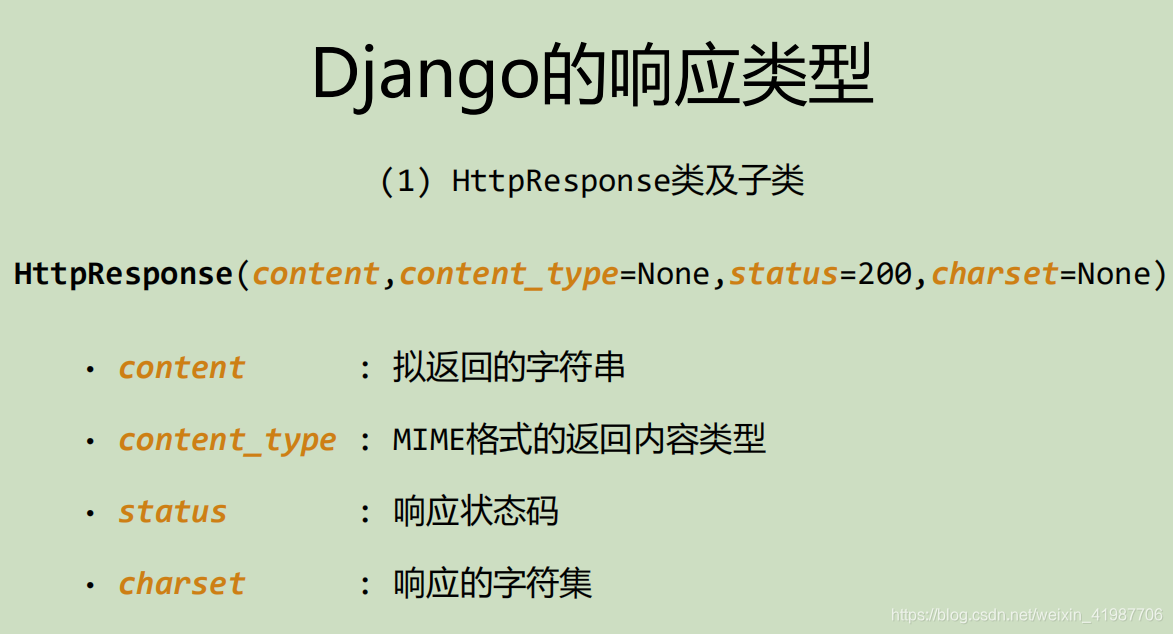 Django的响应类型

(1) HttpResponse类及子类

HttpResponse(content,content_type=None,status=200,charset=None)

• content : 拟返回的字符串
• content_type : MIME格式的返回内容类型
• status : 响应状态码
• charset : 响应的字符集

https://blog.csdn.net/weixin_41987706